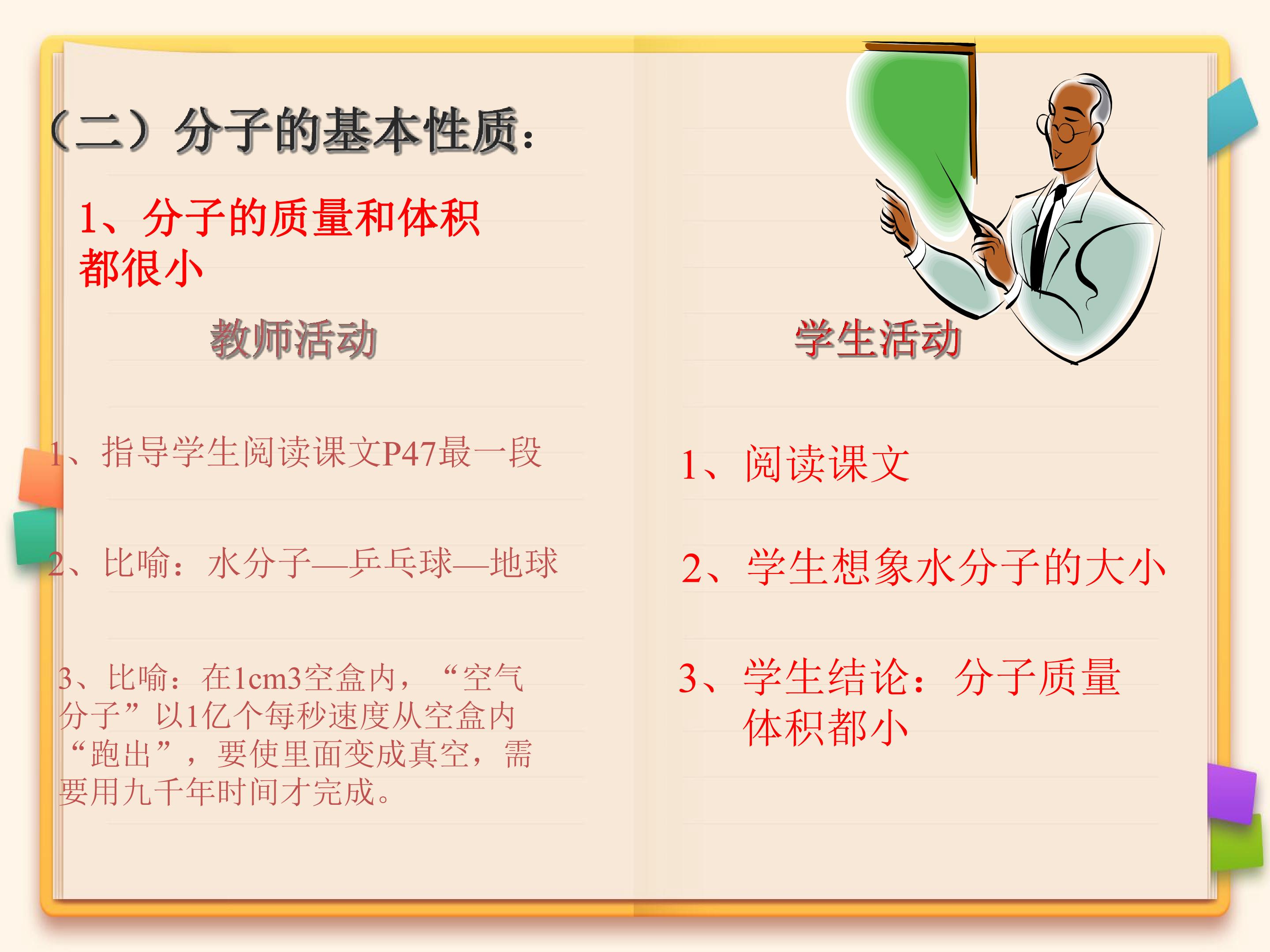 （二）分子的基本性质：

1、分子的质量和体积都很小

教师活动

1、指导学生阅读课文P47最一段

2、比喻：水分子—乒乓球—地球

3、比喻：在1cm3空盒内，“空气分子”以1亿个每秒速度从空盒内“跑出”，要使里面变成真空，需要用九千年时间才完成。

学生活动

1、阅读课文

2、学生想象水分子的大小

3、学生结论：分子质量体积都小